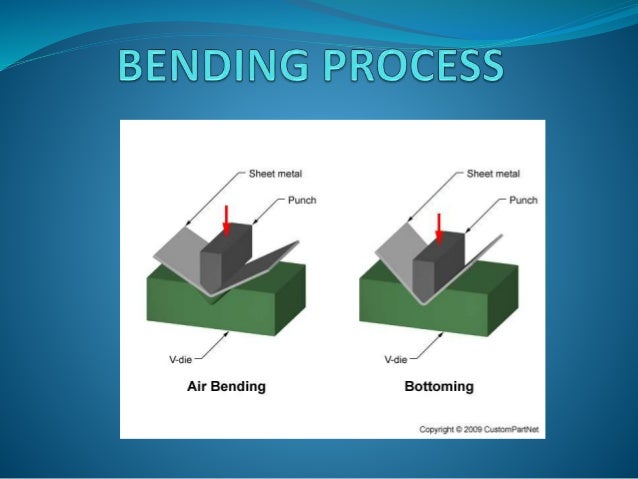 BENDING PROCESS

Sheet metal

Punch

V-die

Air Bending

Sheet metal

Punch

V-die

Bottoming

Copyright © 2009 CustomPartNet